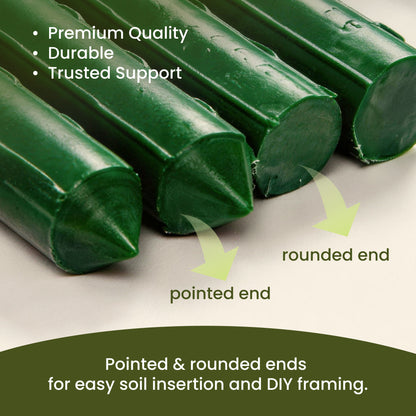 • Premium Quality
• Durable
• Trusted Support

rounded end

pointed end

Pointed & rounded ends for easy soil insertion and DIY framing.